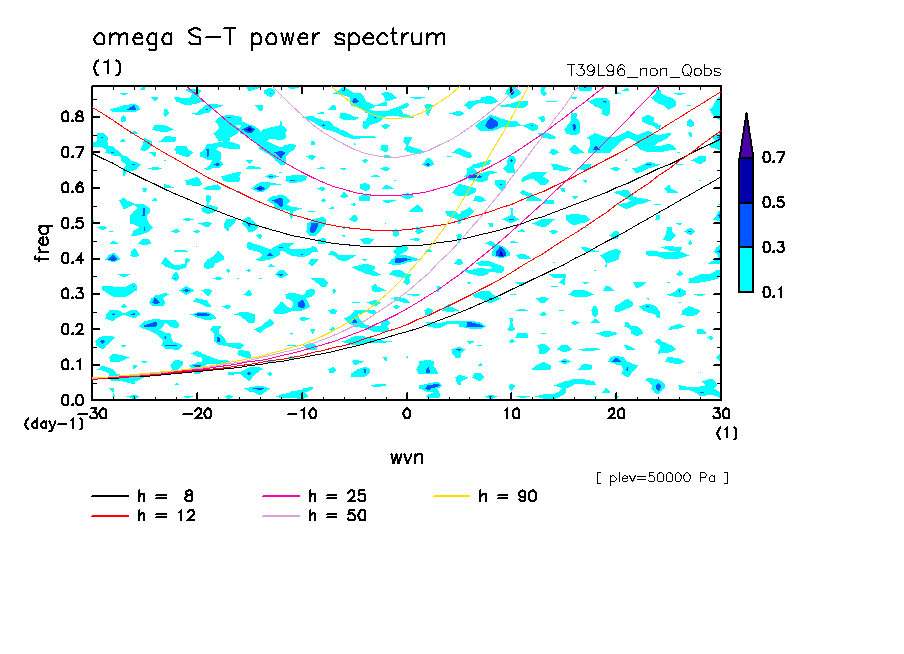 omega S-T power spectrum
(1)
T39L96_non_Qobs

freq
0.8
0.7
0.6
0.5
0.4
0.3
0.2
0.1
0.0
(day-1)

-30 -20 -10 0 10 20 30
(1)
wvn

0.7
0.5
0.3
0.1

[ plev=50000 Pa ]

h = 8
h = 12
h = 25
h = 50
h = 90